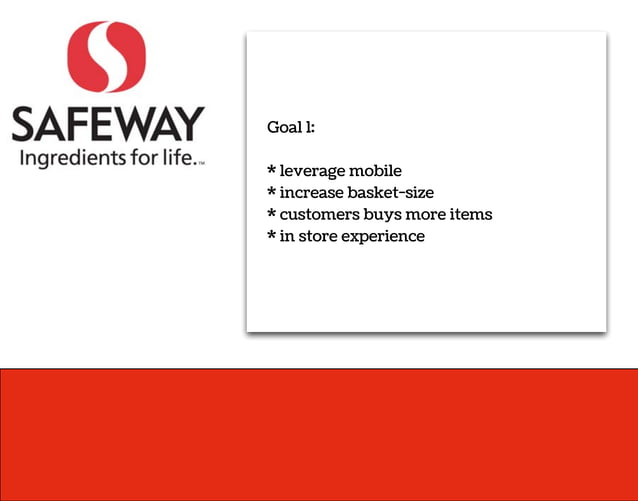 SAFEWAY
Ingredients for life.™

Goal 1:

* leverage mobile
* increase basket-size
* customers buys more items
* in store experience